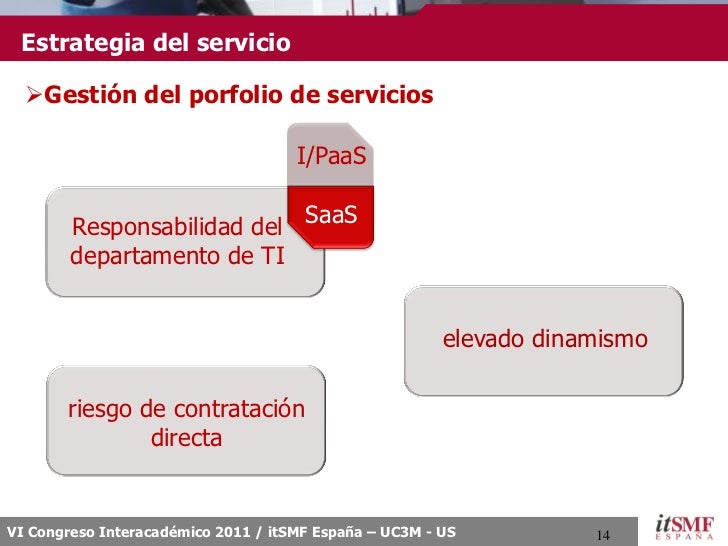 Estrategia del servicio

➢Gestión del porfolio de servicios

I/PaaS

SaaS

Responsabilidad del departamento de TI

elevado dinamismo

riesgo de contratación directa

VI Congreso Interacadémico 2011 / itSMF España – UC3M - US

14

itSMF ESPAÑA